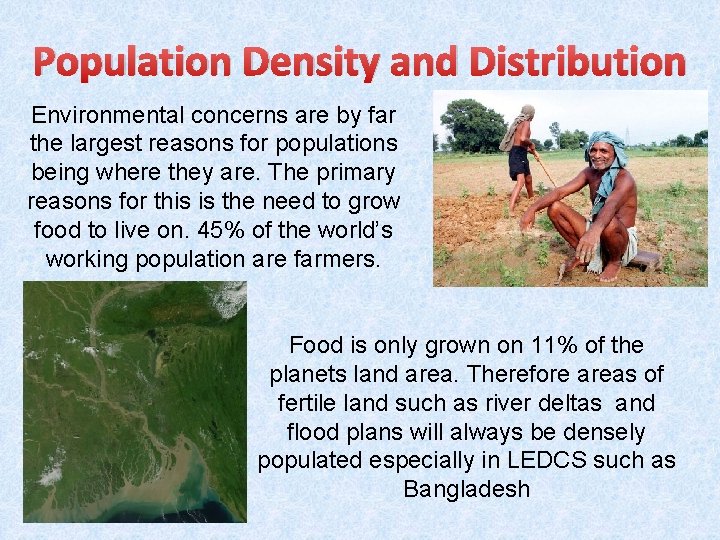 Population Density and Distribution

Environmental concerns are by far the largest reasons for populations being where they are. The primary reasons for this is the need to grow food to live on. 45% of the world's working population are farmers.

Food is only grown on 11% of the planets land area. Therefore areas of fertile land such as river deltas and flood plans will always be densely populated especially in LEDCS such as Bangladesh